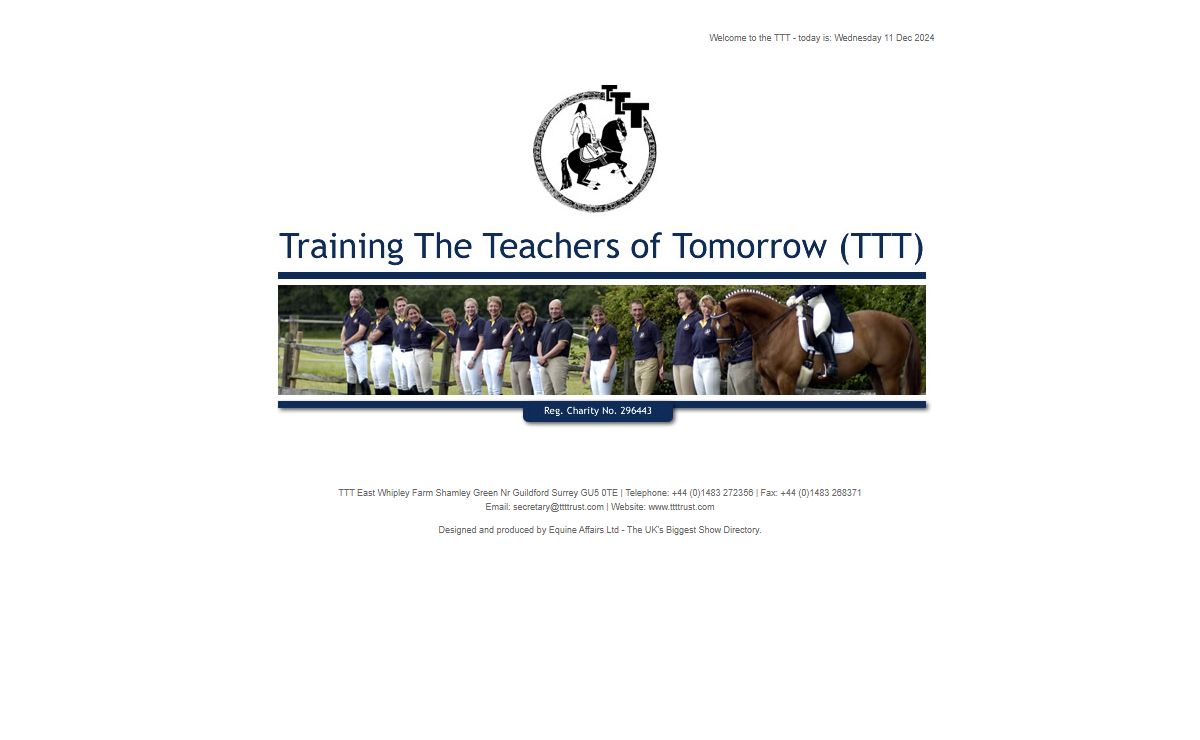 Welcome to the TTT - today is: Wednesday 11 Dec 2024

TTT

Training The Teachers of Tomorrow (TTT)

Reg. Charity No. 296443

TTT East Whipley Farm Shamley Green Nr Guildford Surrey GU5 0TE | Telephone: +44 (0)1483 272356 | Fax: +44 (0)1483 268371
Email: secretary@ttttrust.com | Website: www.ttttrust.com

Designed and produced by Equine Affairs Ltd - The UK's Biggest Show Directory.